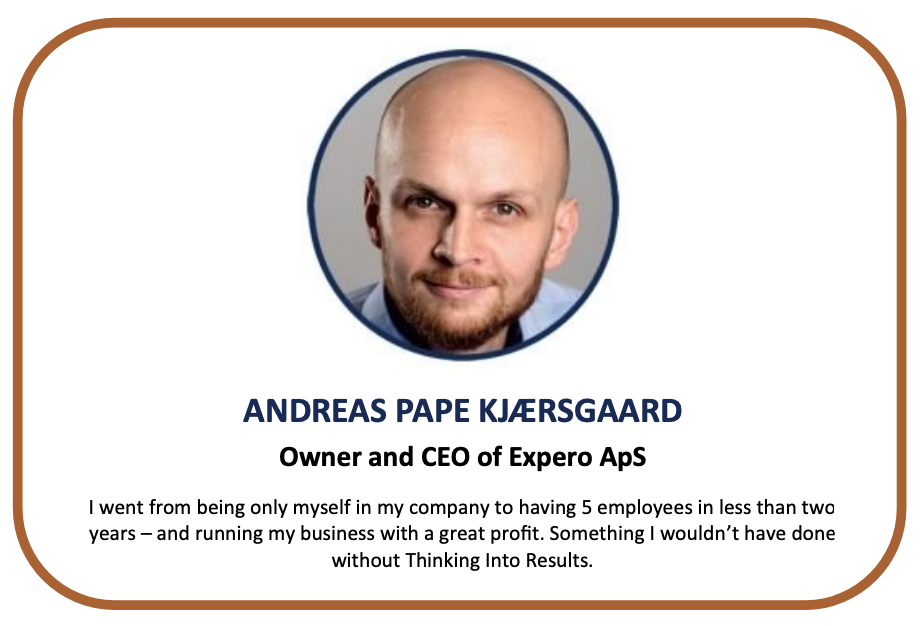 ANDREAS PAPE KJÆRSGAARD

Owner and CEO of Expero ApS

I went from being only myself in my company to having 5 employees in less than two years – and running my business with a great profit. Something I wouldn't have done without Thinking Into Results.